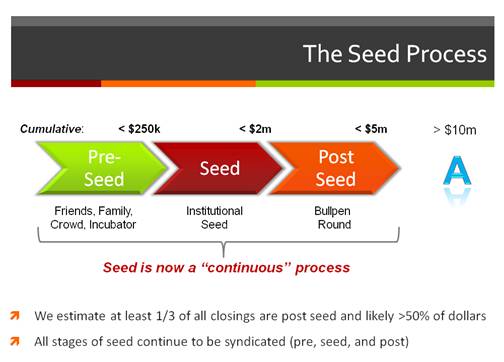 The Seed Process

Cumulative: < \$250k < \$2m < \$5m > \$10m

Pre-Seed

Seed

Post Seed

A

Friends, Family, Crowd, Incubator

Institutional Seed

Bullpen Round

Seed is now a "continuous" process

We estimate at least 1/3 of all closings are post seed and likely >50% of dollars

All stages of seed continue to be syndicated (pre, seed, and post)